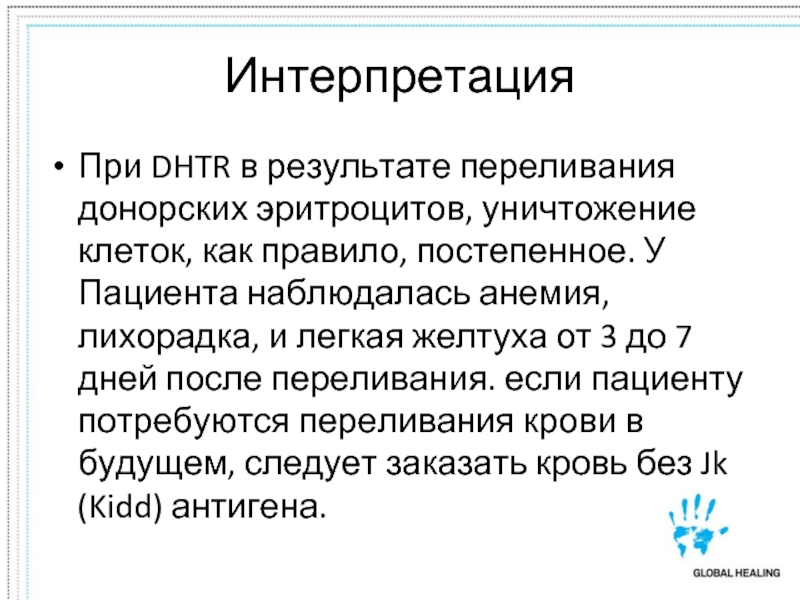 Интерпретация

• При DHTR в результате переливания донорских эритроцитов, уничтожение клеток, как правило, постепенное. У Пациента наблюдалась анемия, лихорадка, и легкая желтуха от 3 до 7 дней после переливания. если пациенту потребуются переливания крови в будущем, следует заказать кровь без Jk (Kidd) антигена.

GLOBAL HEALING